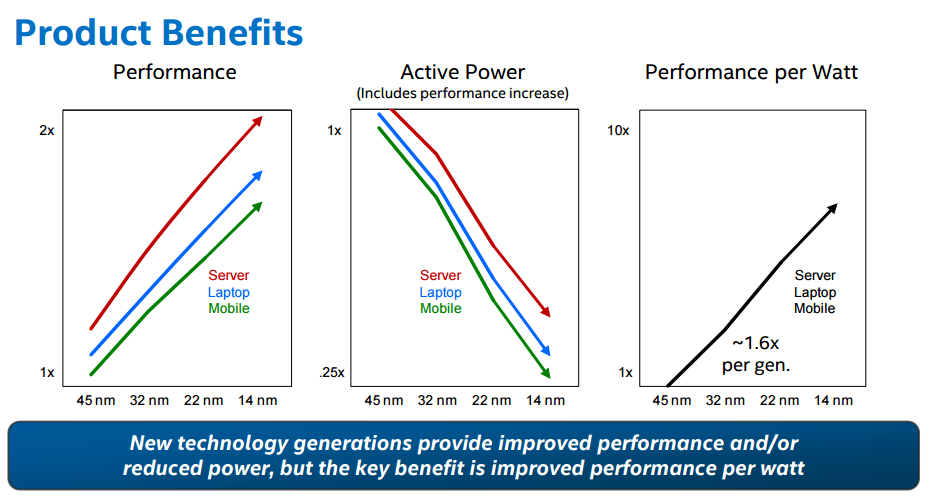 Product Benefits

Performance

2x

1x

Server
Laptop
Mobile

45 nm 32 nm 22 nm 14 nm

Active Power
(Includes performance increase)

1x

.25x

Server
Laptop
Mobile

45 nm 32 nm 22 nm 14 nm

Performance per Watt

10x

1x

Server
Laptop
Mobile

~1.6x
per gen.

45 nm 32 nm 22 nm 14 nm

New technology generations provide improved performance and/or reduced power, but the key benefit is improved performance per watt